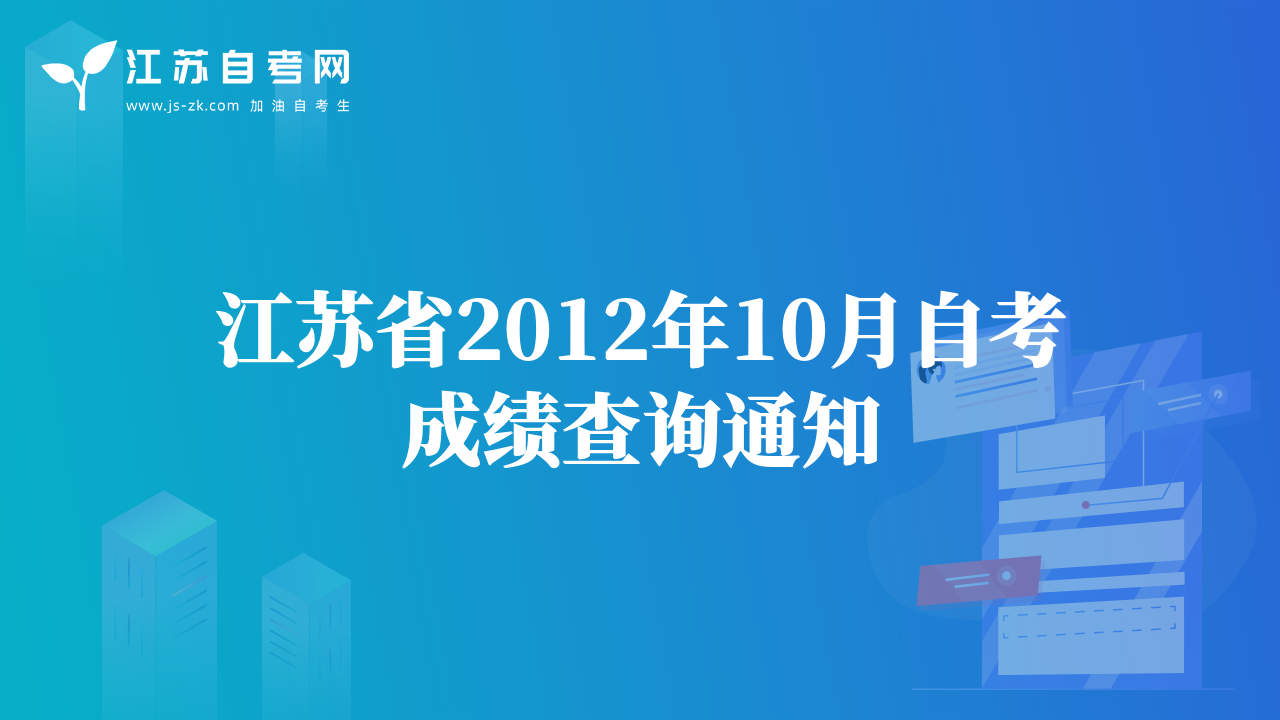 江苏自考网
www.js-zk.com 加油自考生

江苏省2012年10月自考成绩查询通知